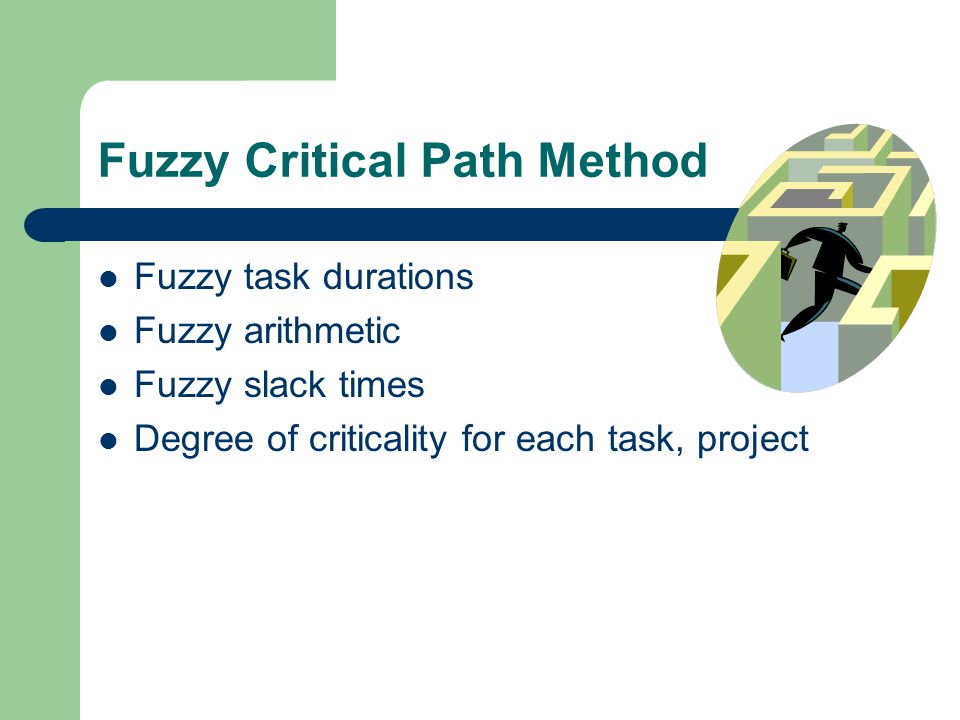 Fuzzy Critical Path Method

- Fuzzy task durations
- Fuzzy arithmetic
- Fuzzy slack times
- Degree of criticality for each task, project